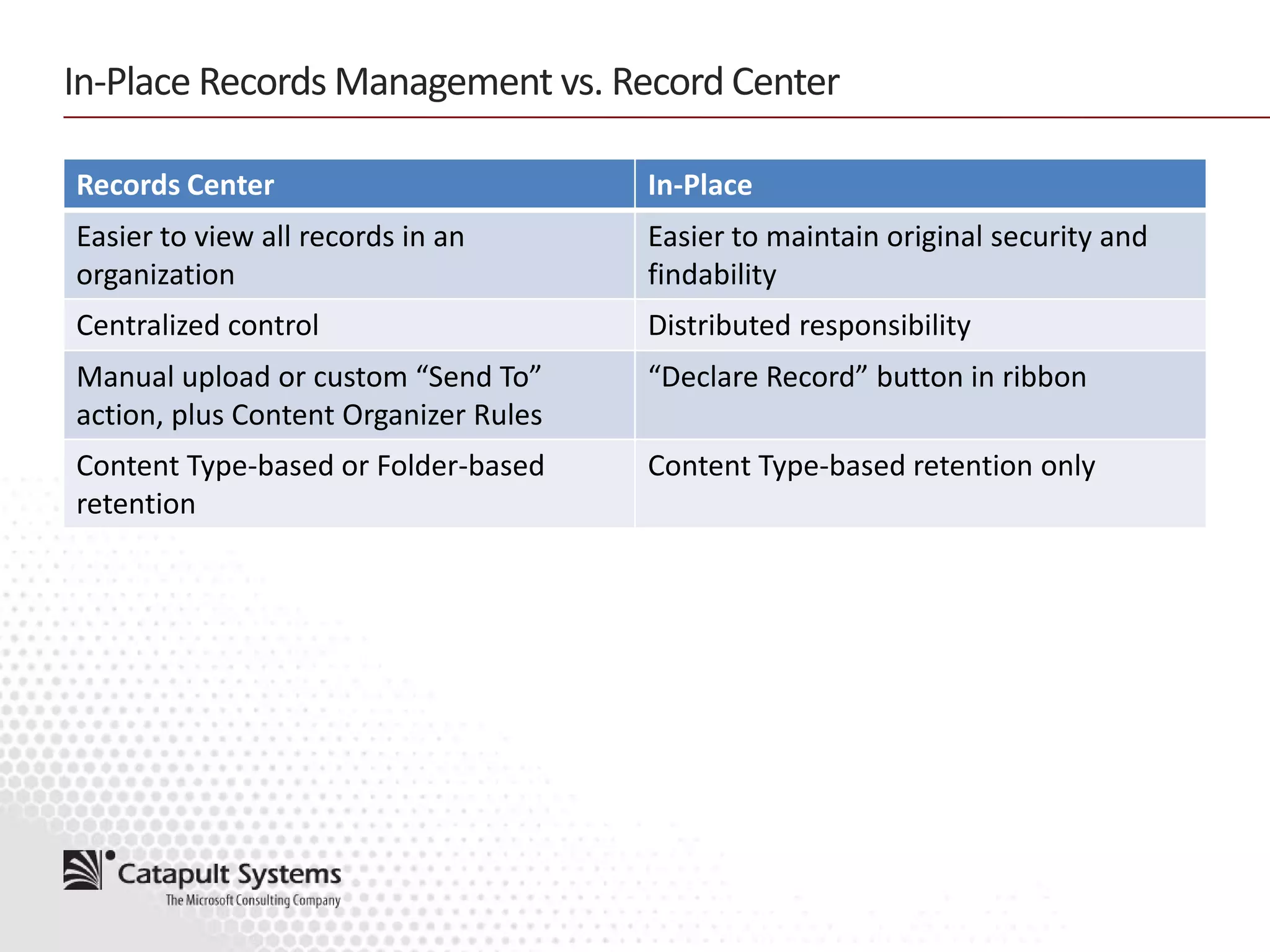 In-Place Records Management vs. Record Center

| Records Center | In-Place |
|---|---|
| Easier to view all records in an organization | Easier to maintain original security and findability |
| Centralized control | Distributed responsibility |
| Manual upload or custom “Send To” action, plus Content Organizer Rules | “Declare Record” button in ribbon |
| Content Type-based or Folder-based retention | Content Type-based retention only |

Catapult Systems
The Microsoft Consulting Company